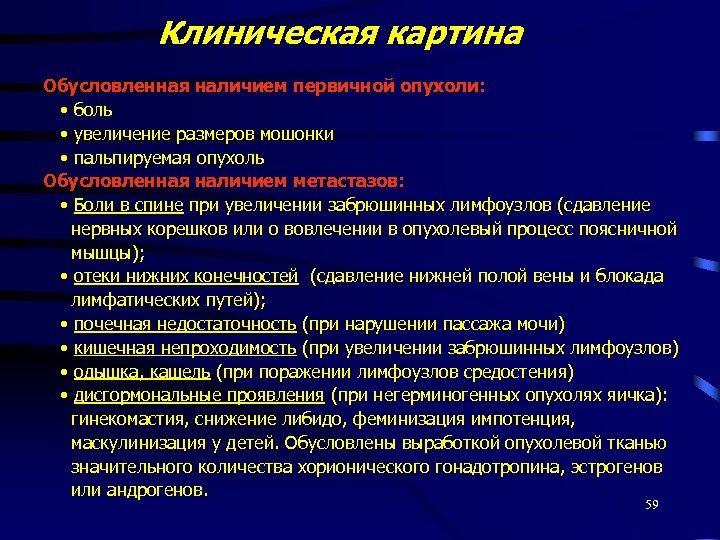 Клиническая картина

Обусловленная наличием первичной опухоли:

• боль
• увеличение размеров мошонки
• пальпируемая опухоль

Обусловленная наличием метастазов:

• Боли в спине при увеличении забрюшинных лимфоузлов (сдавление нервных корешков или о вовлечении в опухолевый процесс поясничной мышцы);
• отеки нижних конечностей (сдавление нижней полой вены и блокада лимфатических путей);
• почечная недостаточность (при нарушении пассажа мочи)
• кишечная непроходимость (при увеличении забрюшинных лимфоузлов)
• одышка, кашель (при поражении лимфоузлов средостения)
• дисгормональные проявления (при негерминогенных опухолях яичка): гинекомастия, снижение либидо, феминизация импотенция, маскулинизация у детей. Обусловлены выработкой опухолевой тканью значительного количества хорионического гонадотропина, эстрогенов или андрогенов.

59